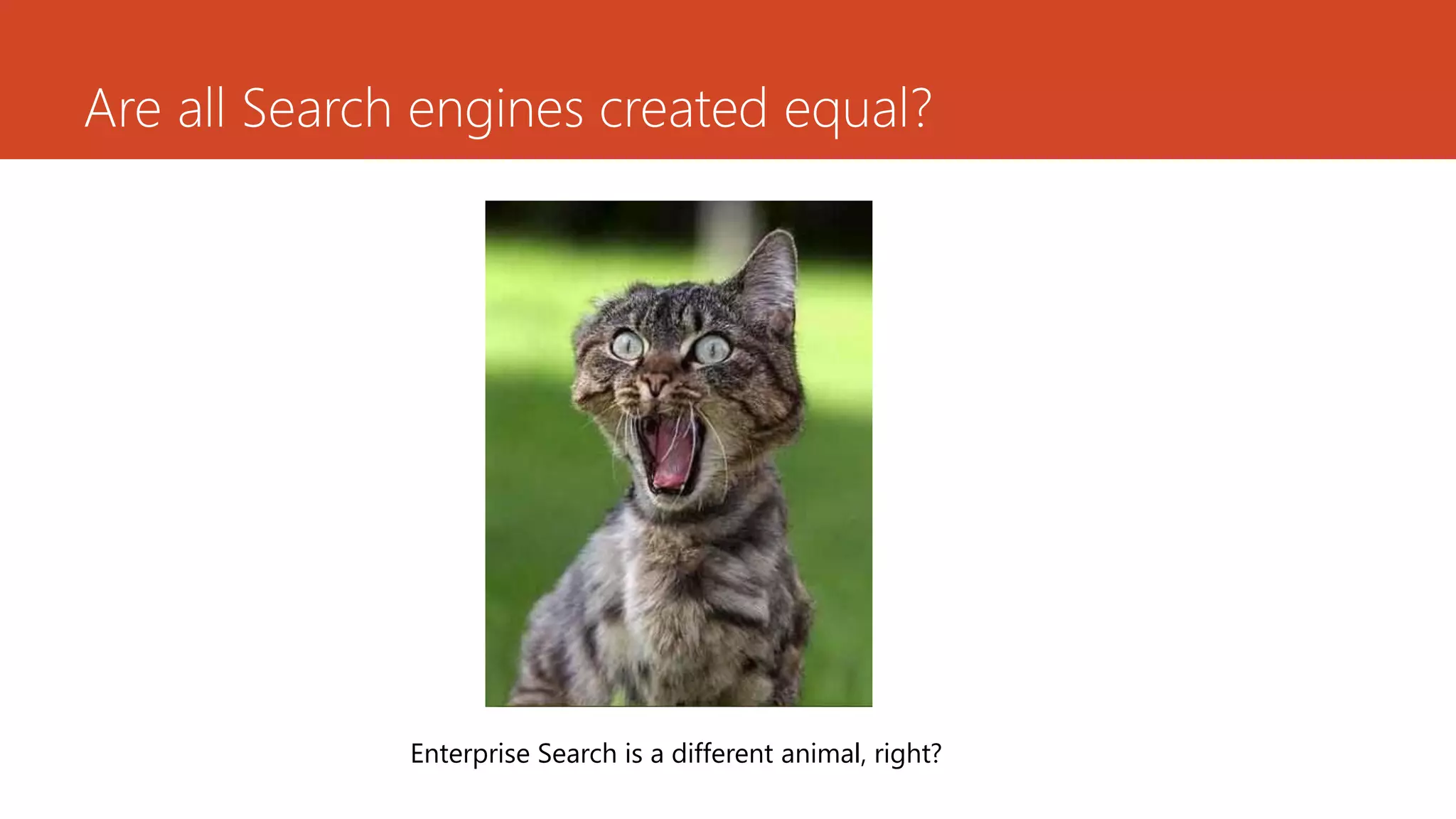 Are all Search engines created equal?

Enterprise Search is a different animal, right?